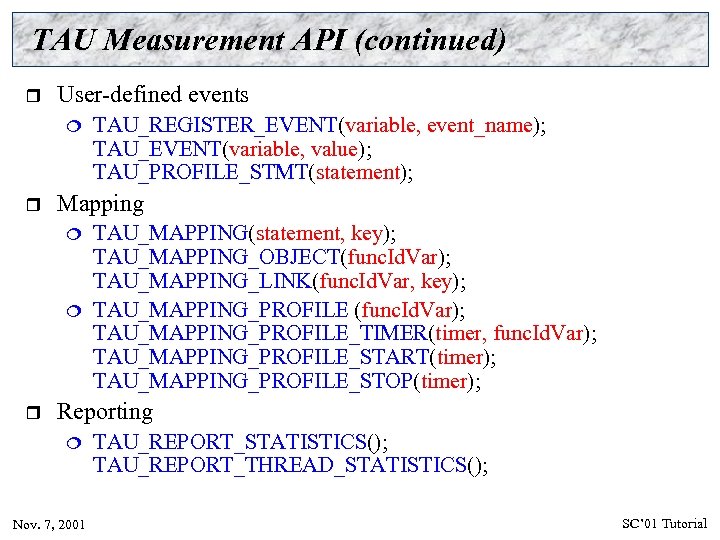 TAU Measurement API (continued)

User-defined events

TAU_REGISTER_EVENT(variable, event_name);
TAU_EVENT(variable, value);
TAU_PROFILE_STMT(statement);

Mapping

TAU_MAPPING(statement, key);
TAU_MAPPING_OBJECT(funcIdVar);
TAU_MAPPING_LINK(funcIdVar, key);

TAU_MAPPING_PROFILE (funcIdVar);
TAU_MAPPING_PROFILE_TIMER(timer, funcIdVar);
TAU_MAPPING_PROFILE_START(timer);
TAU_MAPPING_PROFILE_STOP(timer);

Reporting

TAU_REPORT_STATISTICS();
TAU_REPORT_THREAD_STATISTICS();

Nov. 7, 2001

SC'01 Tutorial